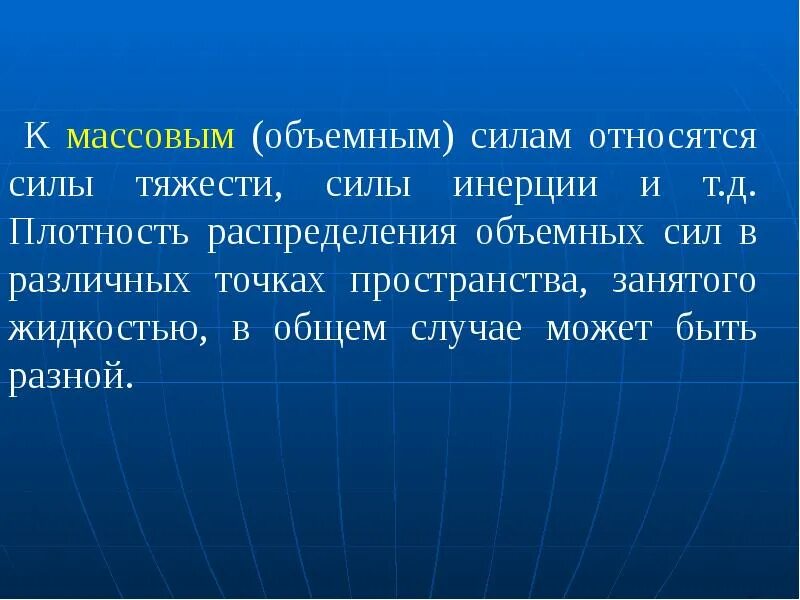 К массовым (объемным) силам относятся силы тяжести, силы инерции и т.д. Плотность распределения объемных сил в различных точках пространства, занятого жидкостью, в общем случае может быть разной.